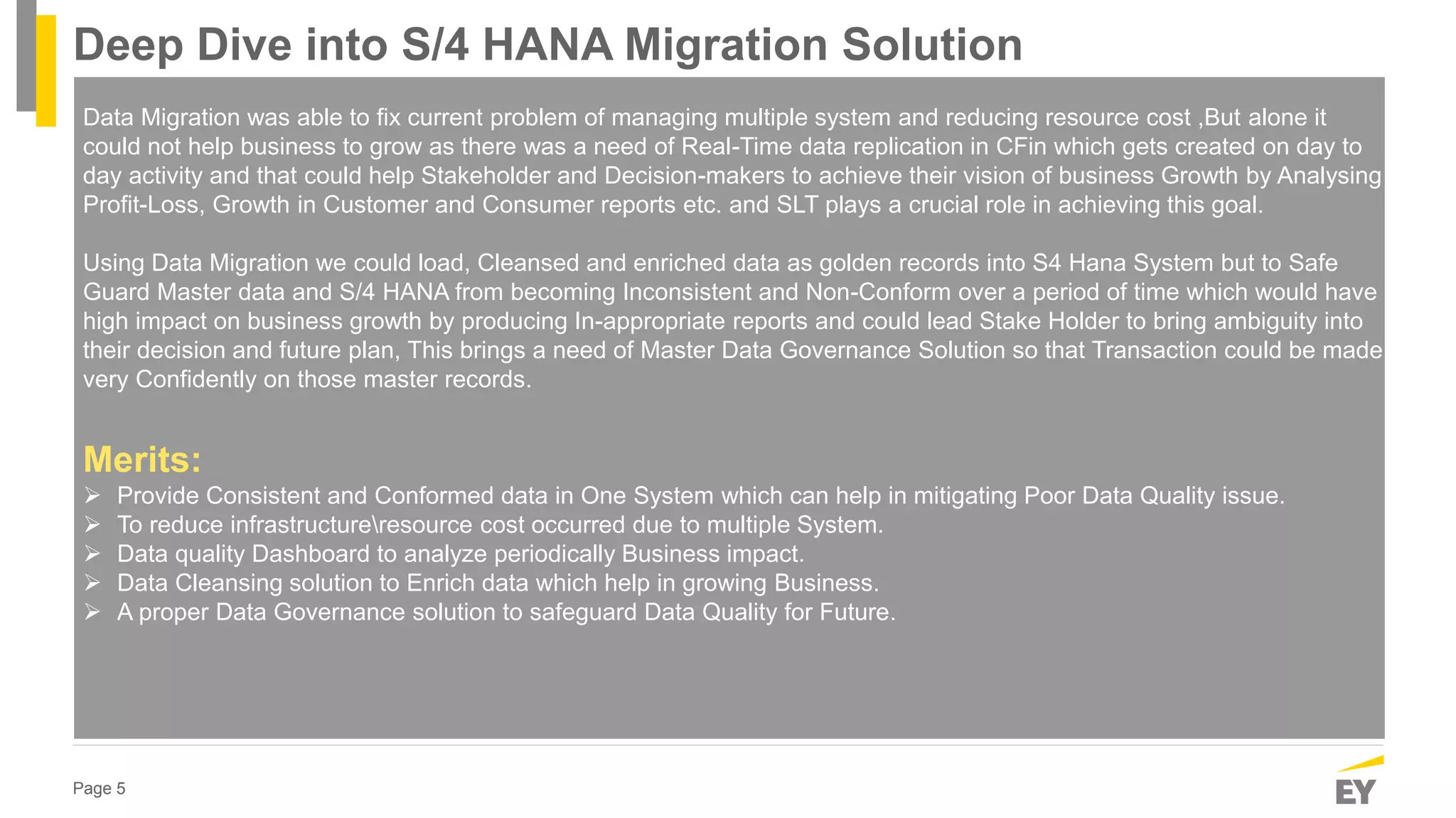 Deep Dive into S/4 HANA Migration Solution

Data Migration was able to fix current problem of managing multiple system and reducing resource cost ,But alone it could not help business to grow as there was a need of Real-Time data replication in CFin which gets created on day to day activity and that could help Stakeholder and Decision-makers to achieve their vision of business Growth by Analysing Profit-Loss, Growth in Customer and Consumer reports etc. and SLT plays a crucial role in achieving this goal.

Using Data Migration we could load, Cleansed and enriched data as golden records into S4 Hana System but to Safe Guard Master data and S/4 HANA from becoming Inconsistent and Non-Conform over a period of time which would have high impact on business growth by producing In-appropriate reports and could lead Stake Holder to bring ambiguity into their decision and future plan, This brings a need of Master Data Governance Solution so that Transaction could be made very Confidently on those master records.

Merits:
➢ Provide Consistent and Conformed data in One System which can help in mitigating Poor Data Quality issue.
➢ To reduce infrastructure\resource cost occurred due to multiple System.
➢ Data quality Dashboard to analyze periodically Business impact.
➢ Data Cleansing solution to Enrich data which help in growing Business.
➢ A proper Data Governance solution to safeguard Data Quality for Future.

Page 5

EY